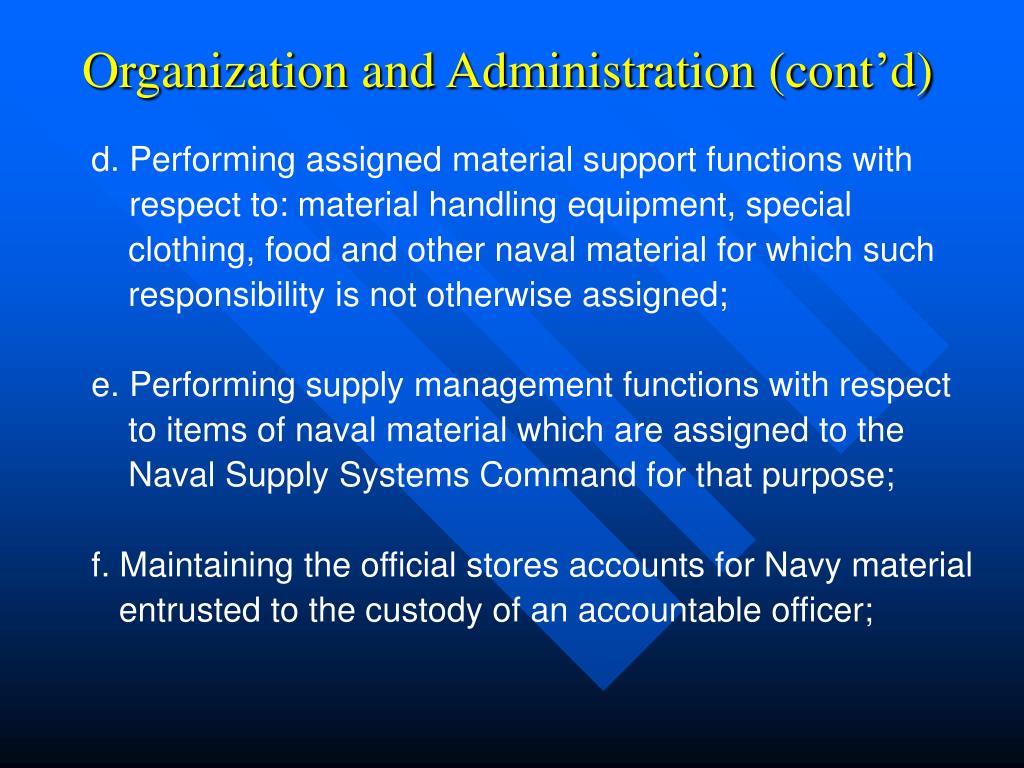 Organization and Administration (cont’d)

d. Performing assigned material support functions with respect to: material handling equipment, special clothing, food and other naval material for which such responsibility is not otherwise assigned;

e. Performing supply management functions with respect to items of naval material which are assigned to the Naval Supply Systems Command for that purpose;

f. Maintaining the official stores accounts for Navy material entrusted to the custody of an accountable officer;